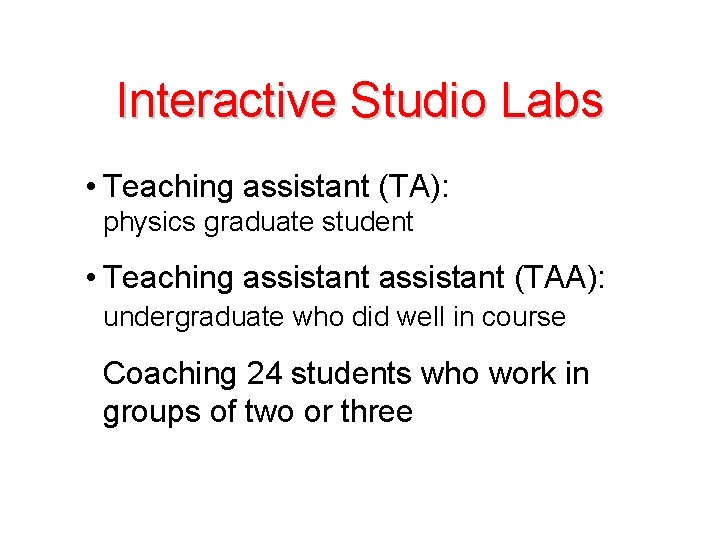 Interactive Studio Labs

• Teaching assistant (TA):
physics graduate student

• Teaching assistant assistant (TAA):
undergraduate who did well in course

Coaching 24 students who work in groups of two or three